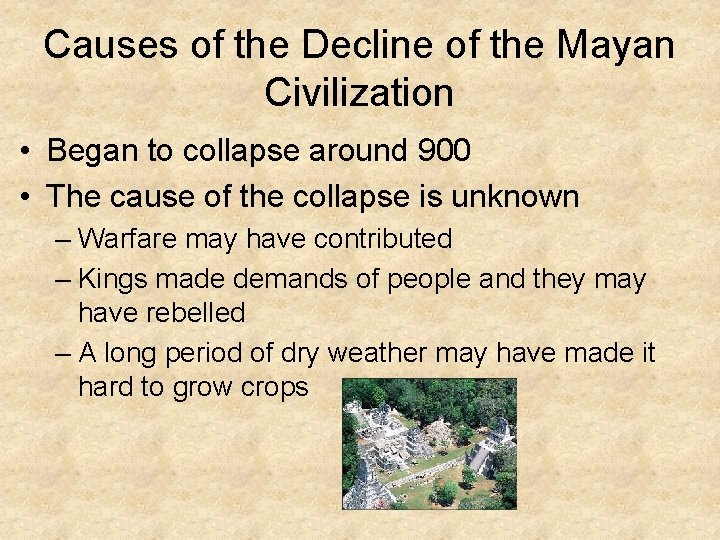 Causes of the Decline of the Mayan Civilization

• Began to collapse around 900
• The cause of the collapse is unknown
– Warfare may have contributed
– Kings made demands of people and they may have rebelled
– A long period of dry weather may have made it hard to grow crops